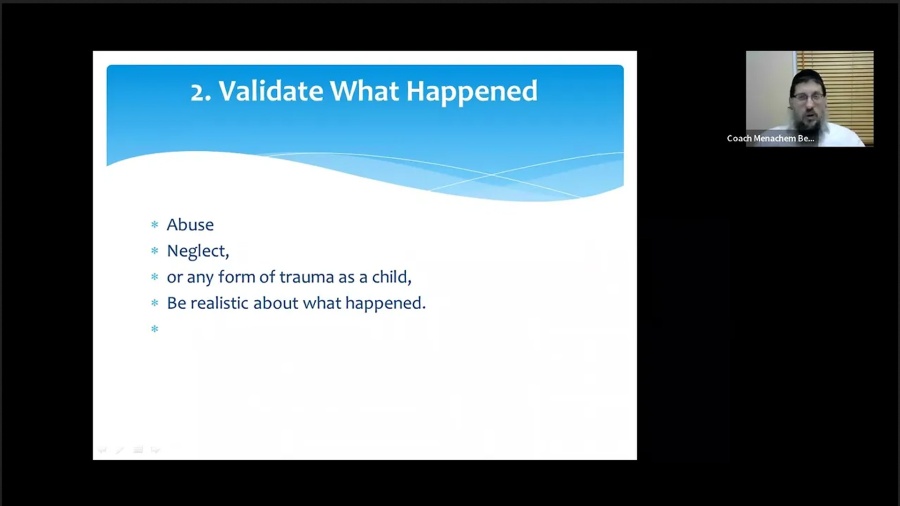 2. Validate What Happened

* Abuse
* Neglect,
* or any form of trauma as a child,
* Be realistic about what happened.
*

Coach Menachem Be...